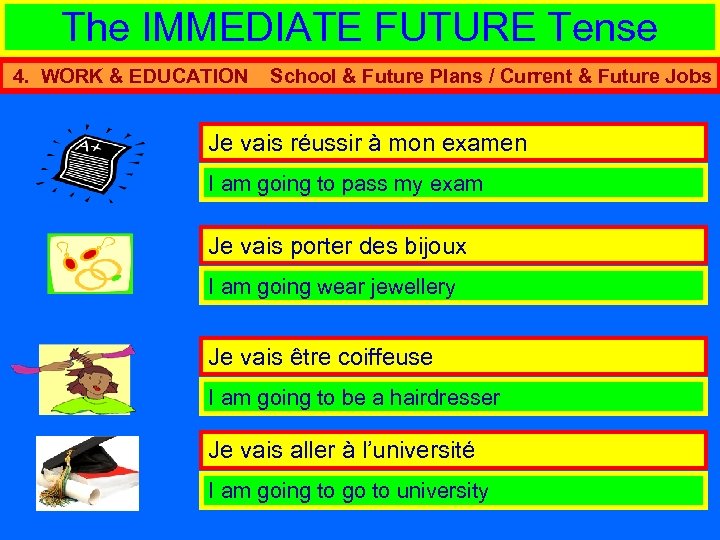 The IMMEDIATE FUTURE Tense

4. WORK & EDUCATION School & Future Plans / Current & Future Jobs

A+

Je vais réussir à mon examen

I am going to pass my exam

Je vais porter des bijoux

I am going wear jewellery

Je vais être coiffeuse

I am going to be a hairdresser

Je vais aller à l'université

I am going to go to university